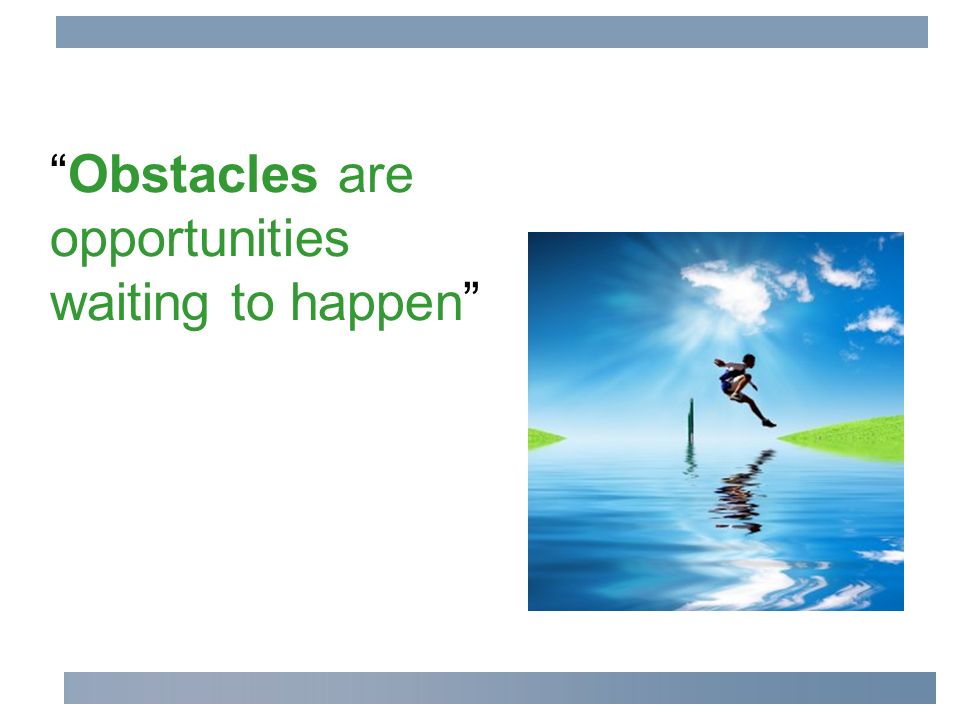 “Obstacles are opportunities waiting to happen”